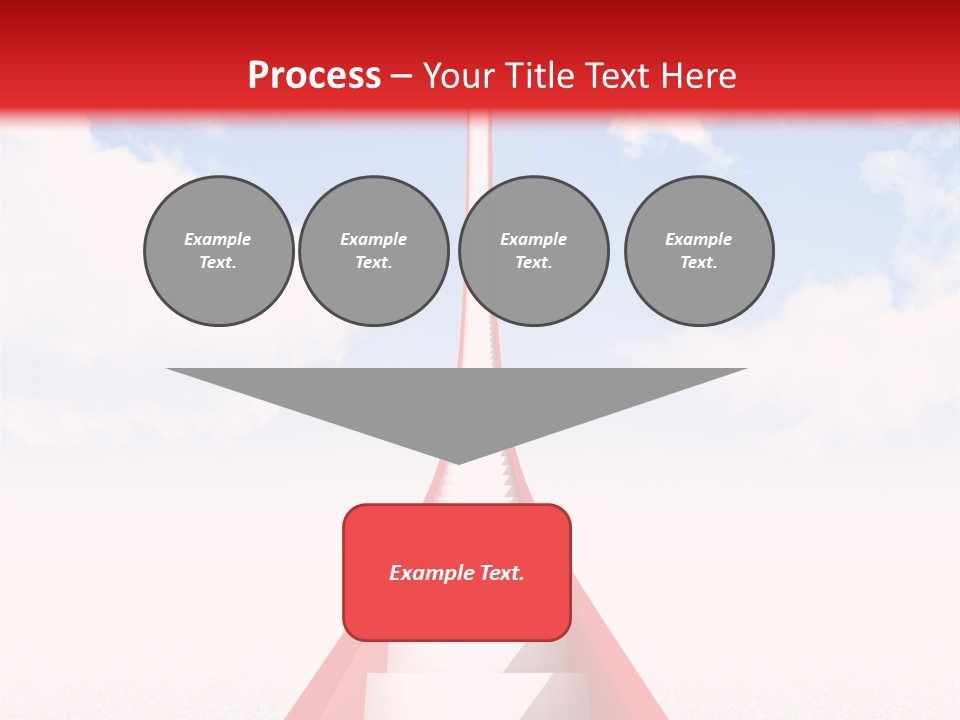 Process – Your Title Text Here

Example Text.

Example Text.

Example Text.

Example Text.

Example Text.